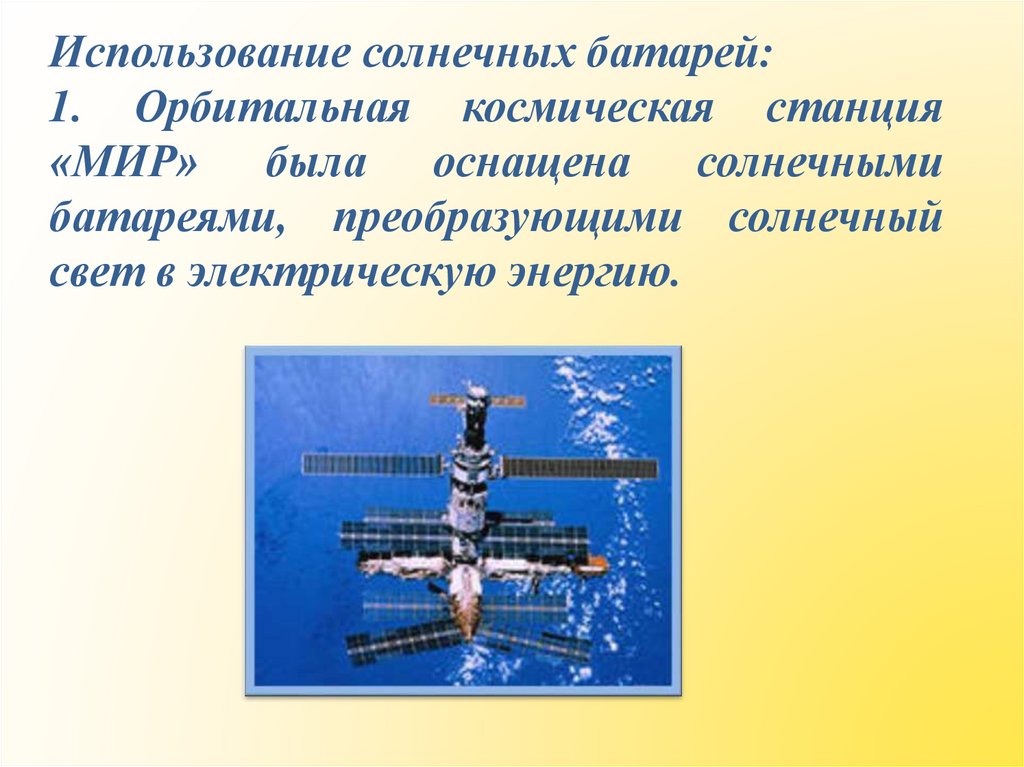 Использование солнечных батарей:
1. Орбитальная космическая станция «МИР» была оснащена солнечными батареями, преобразующими солнечный свет в электрическую энергию.